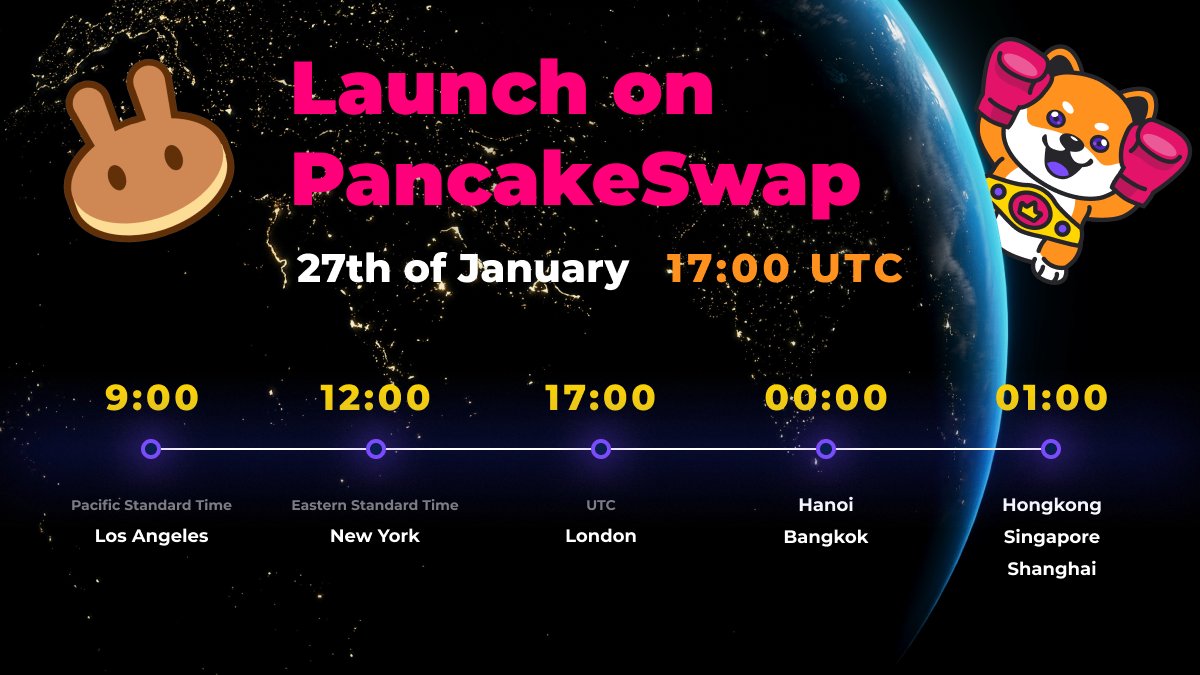 Launch on PancakeSwap

27th of January 17:00 UTC

9:00
Pacific Standard Time
Los Angeles

12:00
Eastern Standard Time
New York

17:00
UTC
London

00:00
Hanoi
Bangkok

01:00
Hongkong
Singapore
Shanghai